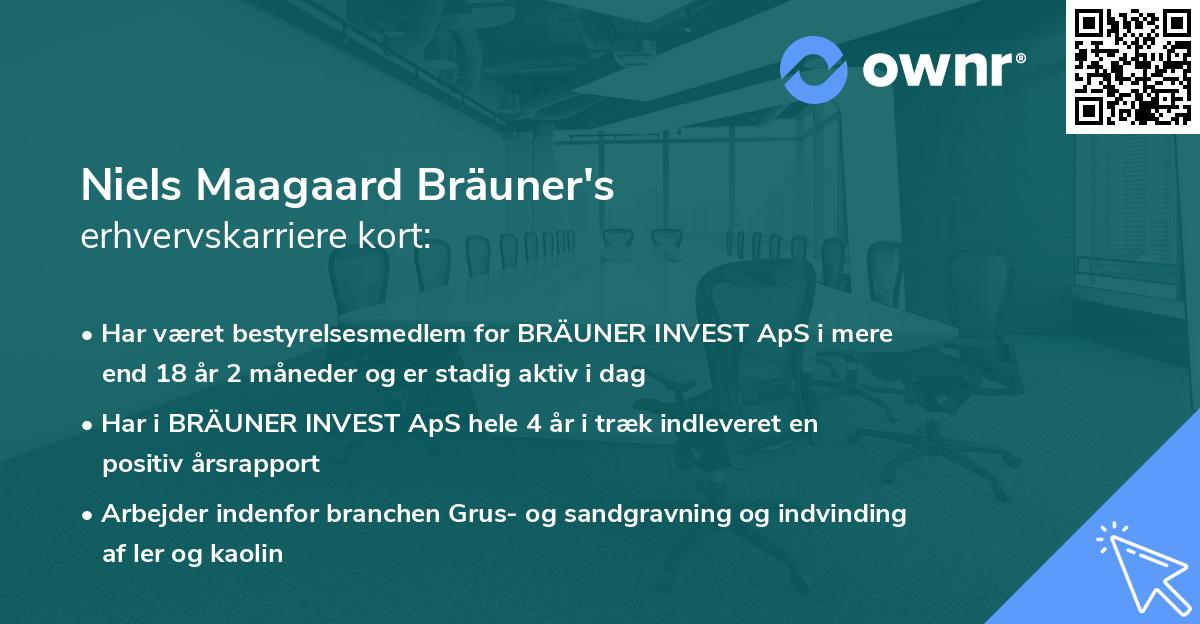 ownr®

Niels Maagaard Bräuner's
erhvervskarriere kort:

• Har været bestyrelsesmedlem for BRÄUNER INVEST ApS i mere end 18 år 2 måneder og er stadig aktiv i dag

• Har i BRÄUNER INVEST ApS hele 4 år i træk indleveret en positiv årsrapport

• Arbejder indenfor branchen Grus- og sandgravning og indvinding af ler og kaolin